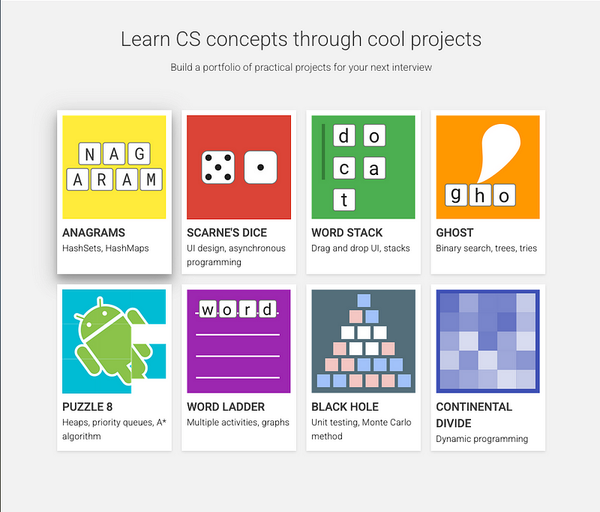 Learn CS concepts through cool projects

Build a portfolio of practical projects for your next interview

N A G
A R A M

ANAGRAMS
HashSets, HashMaps

SCARNE'S DICE
UI design, asynchronous programming

d o
c a
t

WORD STACK
Drag and drop UI, stacks

g h o

GHOST
Binary search, trees, tries

PUZZLE 8
Heaps, priority queues, A* algorithm

w o r d

WORD LADDER
Multiple activities, graphs

BLACK HOLE
Unit testing, Monte Carlo method

CONTINENTAL DIVIDE
Dynamic programming